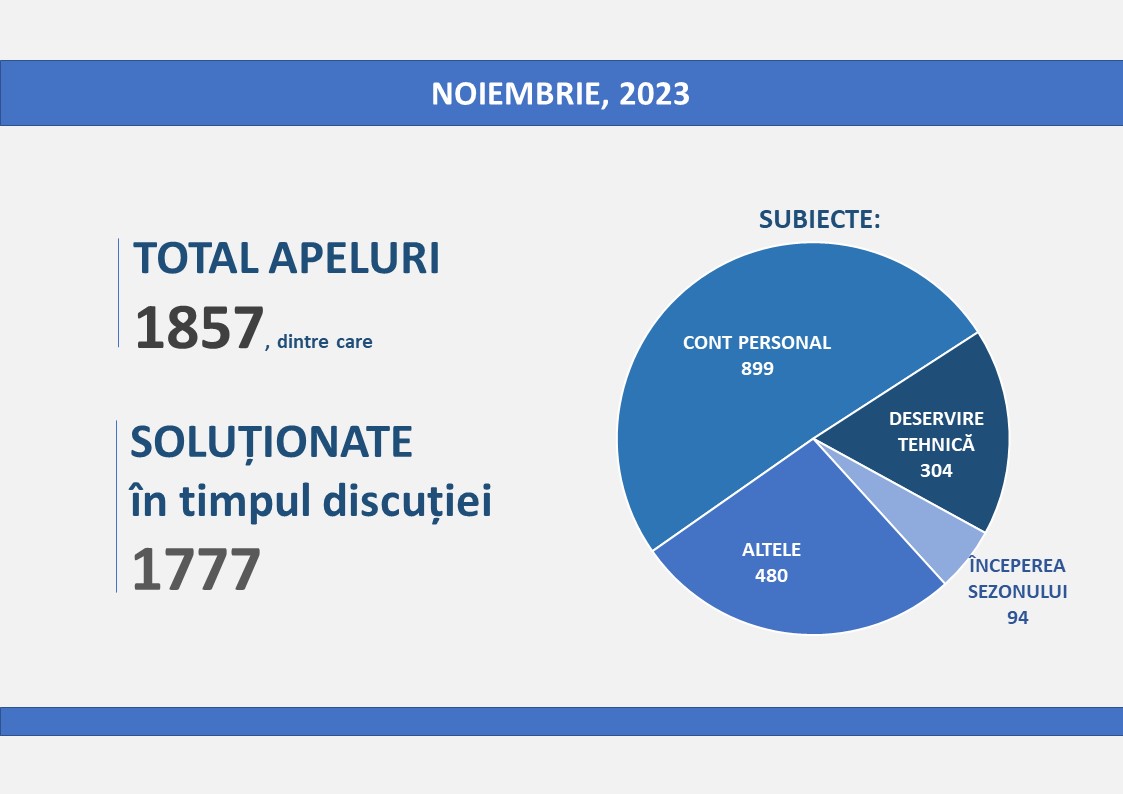 NOIEMBRIE, 2023

TOTAL APELURI
1857, dintre care

SOLUȚIONATE
în timpul discuției
1777

SUBIECTE:

CONT PERSONAL
899

DESERVIRE TEHNICĂ
304

ALTELE
480

ÎNCEPEREA SEZONULUI
94